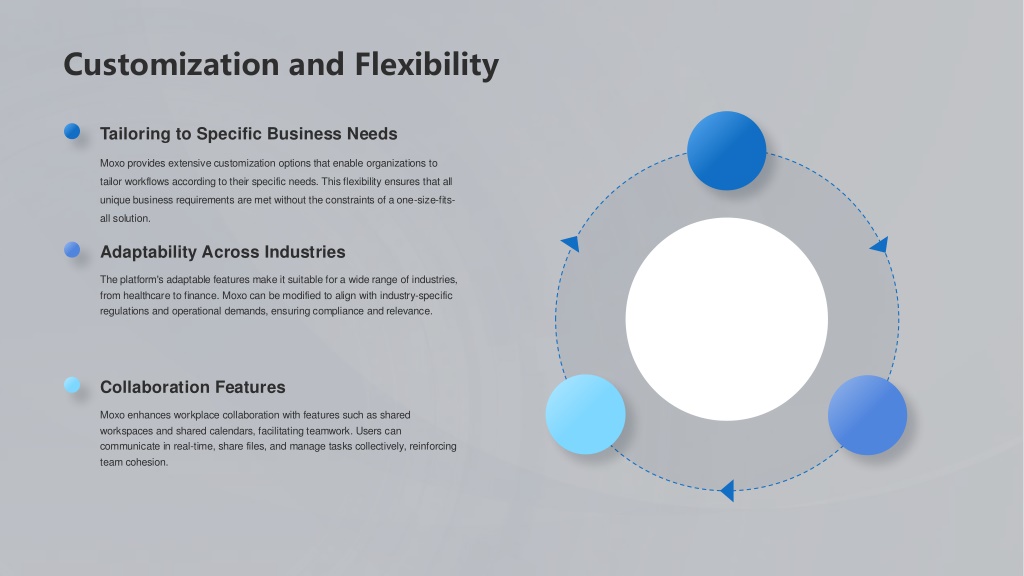 Customization and Flexibility

Tailoring to Specific Business Needs

Moxo provides extensive customization options that enable organizations to tailor workflows according to their specific needs. This flexibility ensures that all unique business requirements are met without the constraints of a one-size-fits-all solution.

Adaptability Across Industries

The platform's adaptable features make it suitable for a wide range of industries, from healthcare to finance. Moxo can be modified to align with industry-specific regulations and operational demands, ensuring compliance and relevance.

Collaboration Features

Moxo enhances workplace collaboration with features such as shared workspaces and shared calendars, facilitating teamwork. Users can communicate in real-time, share files, and manage tasks collectively, reinforcing team cohesion.